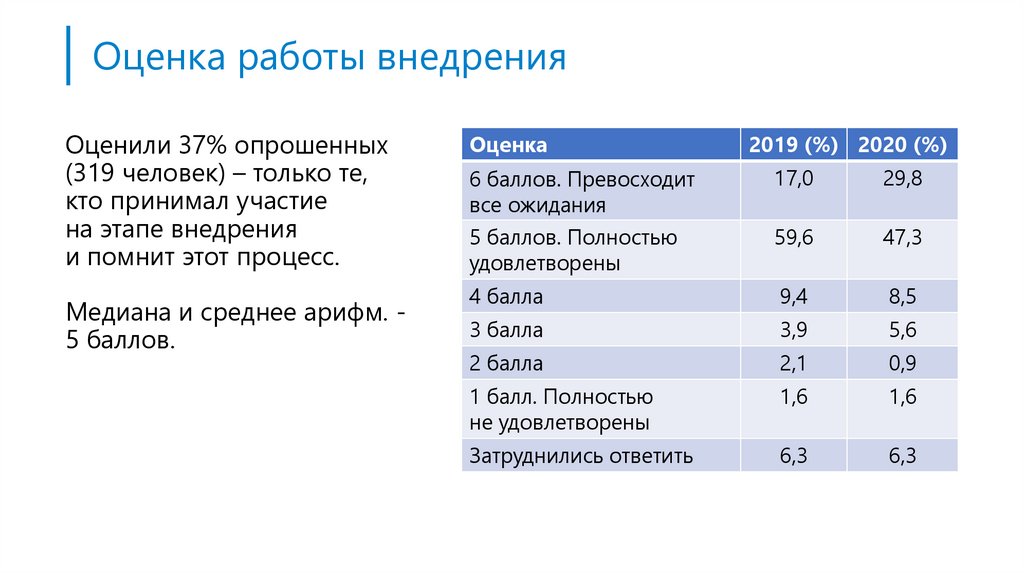 Оценка работы внедрения

Оценили 37% опрошенных (319 человек) – только те, кто принимал участие на этапе внедрения и помнит этот процесс.

Медиана и среднее арифм. - 5 баллов.

| Оценка | 2019 (%) | 2020 (%) |
|---|---|---|
| 6 баллов. Превосходит все ожидания | 17,0 | 29,8 |
| 5 баллов. Полностью удовлетворены | 59,6 | 47,3 |
| 4 балла | 9,4 | 8,5 |
| 3 балла | 3,9 | 5,6 |
| 2 балла | 2,1 | 0,9 |
| 1 балл. Полностью не удовлетворены | 1,6 | 1,6 |
| Затруднились ответить | 6,3 | 6,3 |